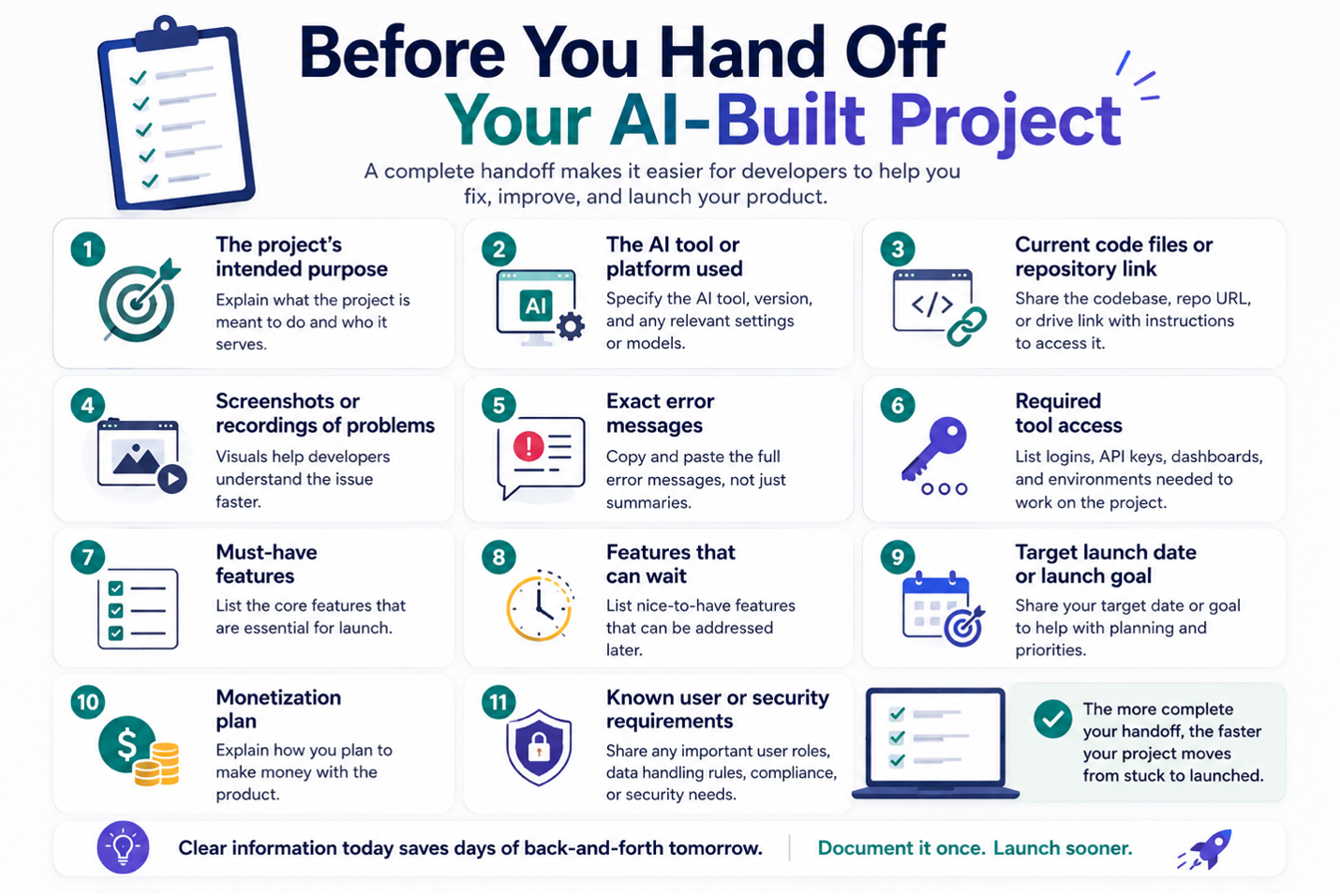 Before You Hand Off
Your AI-Built Project

A complete handoff makes it easier for developers to help you fix, improve, and launch your product.

1
The project's intended purpose
Explain what the project is meant to do and who it serves.

2
AI
The AI tool or platform used
Specify the AI tool, version, and any relevant settings or models.

3
</>
Current code files or repository link
Share the codebase, repo URL, or drive link with instructions to access it.

4
Screenshots or recordings of problems
Visuals help developers understand the issue faster.

5
Exact error messages
Copy and paste the full error messages, not just summaries.

6
Required tool access
List logins, API keys, dashboards, and environments needed to work on the project.

7
Must-have features
List the core features that are essential for launch.

8
Features that can wait
List nice-to-have features that can be addressed later.

9
Target launch date or launch goal
Share your target date or goal to help with planning and priorities.

10
$
Monetization plan
Explain how you plan to make money with the product.

11
Known user or security requirements
Share any important user roles, data handling rules, compliance, or security needs.

The more complete your handoff, the faster your project moves from stuck to launched.

Clear information today saves days of back-and-forth tomorrow. | Document it once. Launch sooner.